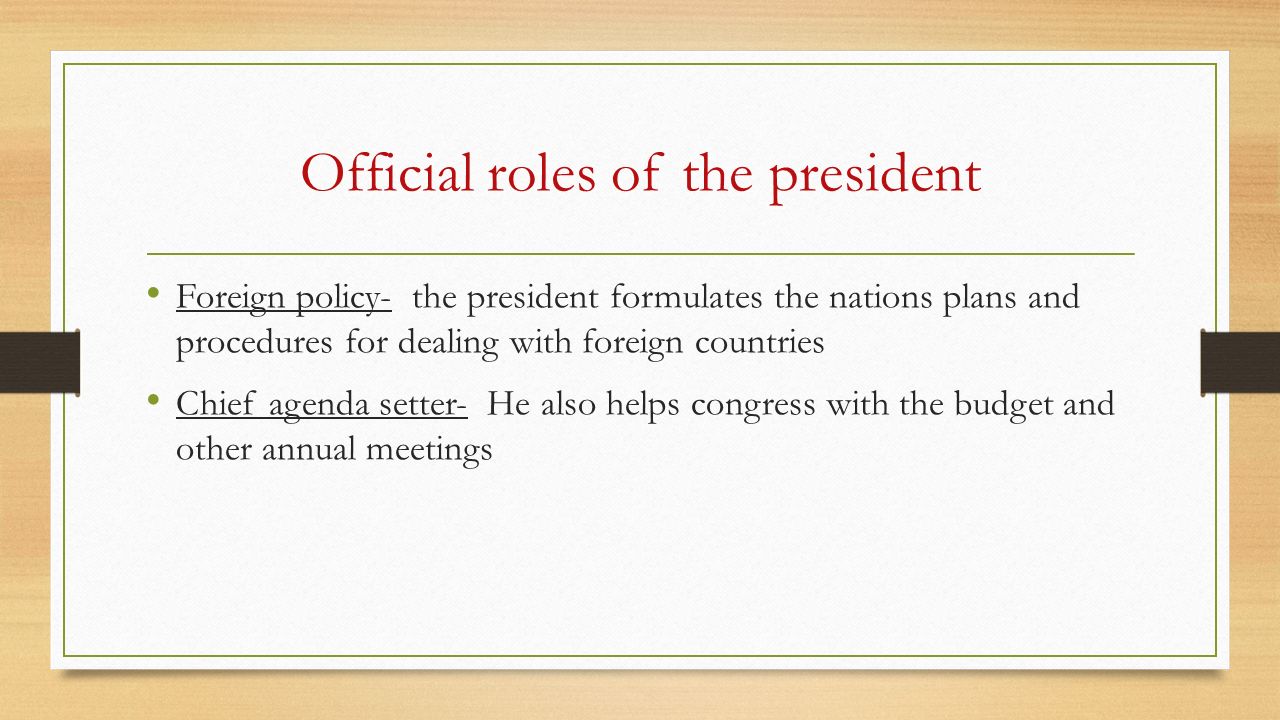 Official roles of the president

• Foreign policy- the president formulates the nations plans and procedures for dealing with foreign countries

• Chief agenda setter- He also helps congress with the budget and other annual meetings